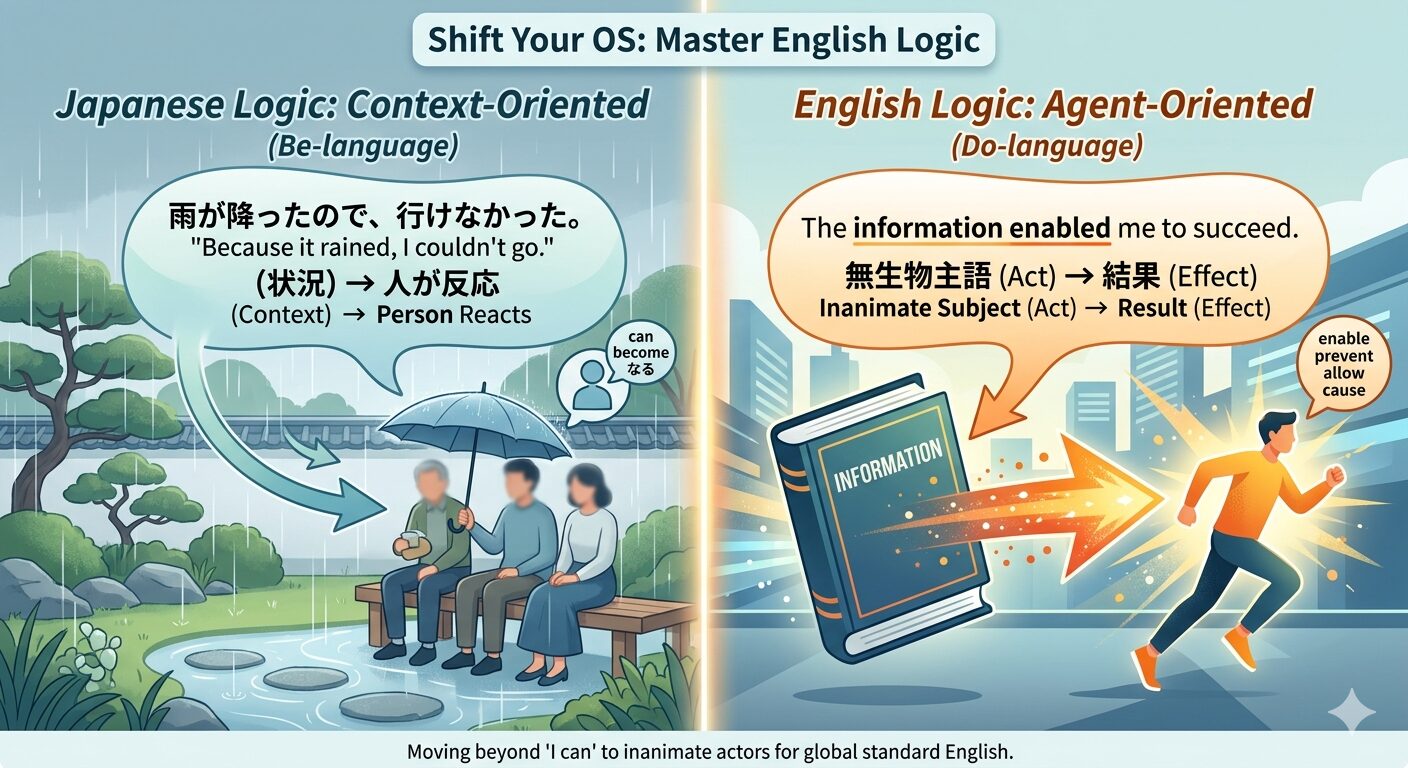 Shift Your OS: Master English Logic

Japanese Logic: Context-Oriented
(Be-language)

雨が降ったので、行けなかった。
"Because it rained, I couldn't go."
(状況) → 人が反応
(Context) → Person Reacts

can become なる

English Logic: Agent-Oriented
(Do-language)

The information enabled me to succeed.
無生物主語 (Act) → 結果 (Effect)
Inanimate Subject (Act) → Result (Effect)

enable
prevent
allow
cause

INFORMATION

Moving beyond 'I can' to inanimate actors for global standard English.